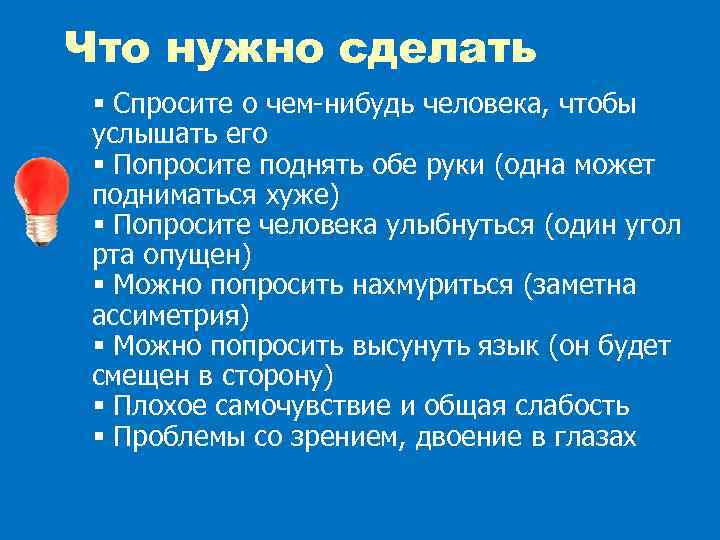 Что нужно сделать

▪ Спросите о чем-нибудь человека, чтобы услышать его
▪ Попросите поднять обе руки (одна может подниматься хуже)
▪ Попросите человека улыбнуться (один угол рта опущен)
▪ Можно попросить нахмуриться (заметна ассиметрия)
▪ Можно попросить высунуть язык (он будет смещен в сторону)
▪ Плохое самочувствие и общая слабость
▪ Проблемы со зрением, двоение в глазах